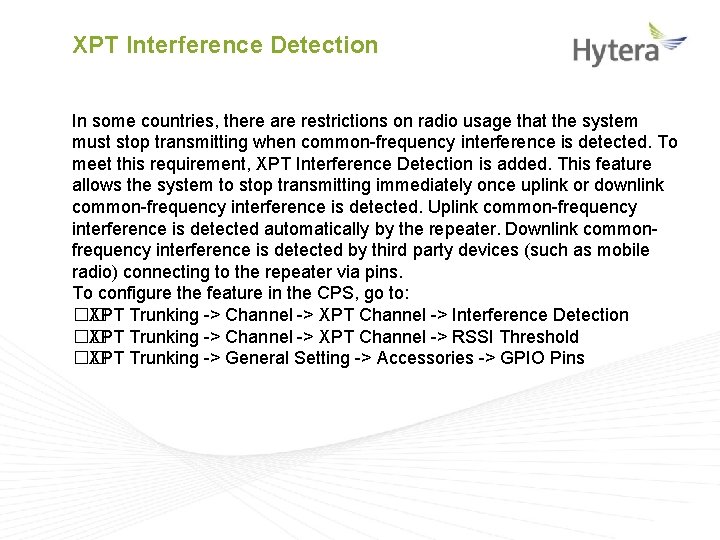 XPT Interference Detection

Hytera

In some countries, there are restrictions on radio usage that the system must stop transmitting when common-frequency interference is detected. To meet this requirement, XPT Interference Detection is added. This feature allows the system to stop transmitting immediately once uplink or downlink common-frequency interference is detected. Uplink common-frequency interference is detected automatically by the repeater. Downlink common-frequency interference is detected by third party devices (such as mobile radio) connecting to the repeater via pins.
To configure the feature in the CPS, go to:
□XPT Trunking -> Channel -> XPT Channel -> Interference Detection
□XPT Trunking -> Channel -> XPT Channel -> RSSI Threshold
□XPT Trunking -> General Setting -> Accessories -> GPIO Pins